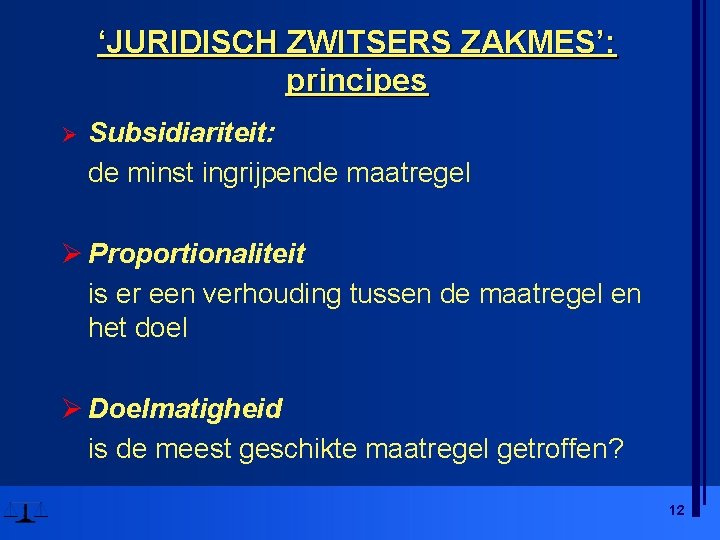 ‘JURIDISCH ZWITSERS ZAKMES’: principes

➢ Subsidiariteit:
de minst ingrijpende maatregel

➢ Proportionaliteit
is er een verhouding tussen de maatregel en het doel

➢ Doelmatigheid
is de meest geschikte maatregel getroffen?

12